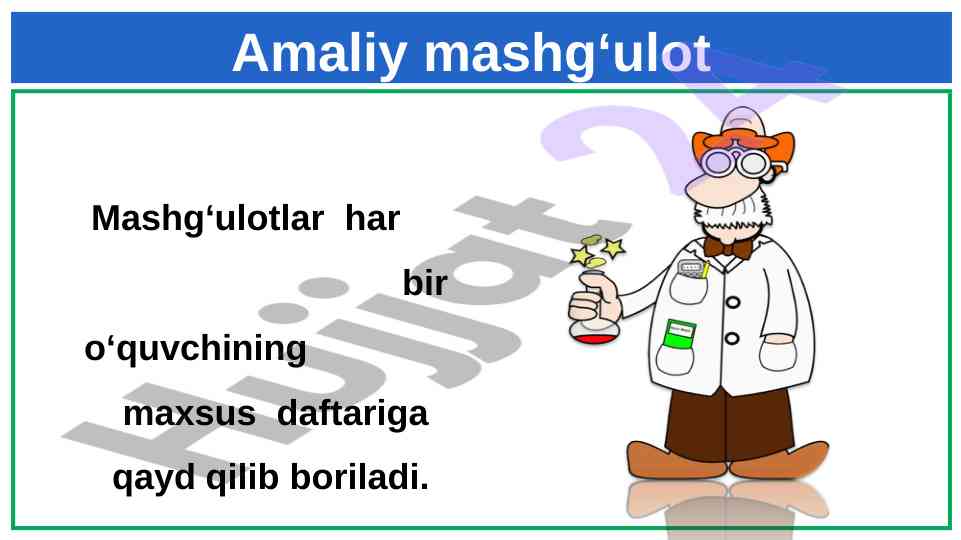 Amaliy mashg‘ulot

Mashg‘ulotlar har bir o‘quvchining maxsus daftariga qayd qilib boriladi.

Hujjat 24